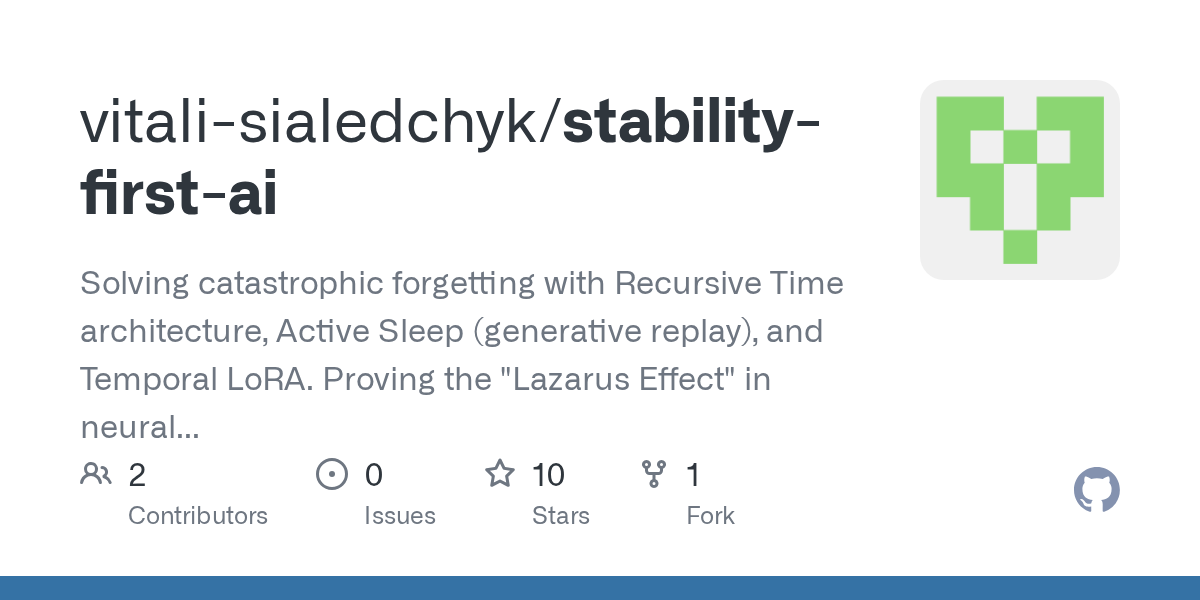 vitali-sialedchyk/stability-first-ai

Solving catastrophic forgetting with Recursive Time architecture, Active Sleep (generative replay), and Temporal LoRA. Proving the "Lazarus Effect" in neural...

2 Contributors

0 Issues

10 Stars

1 Fork